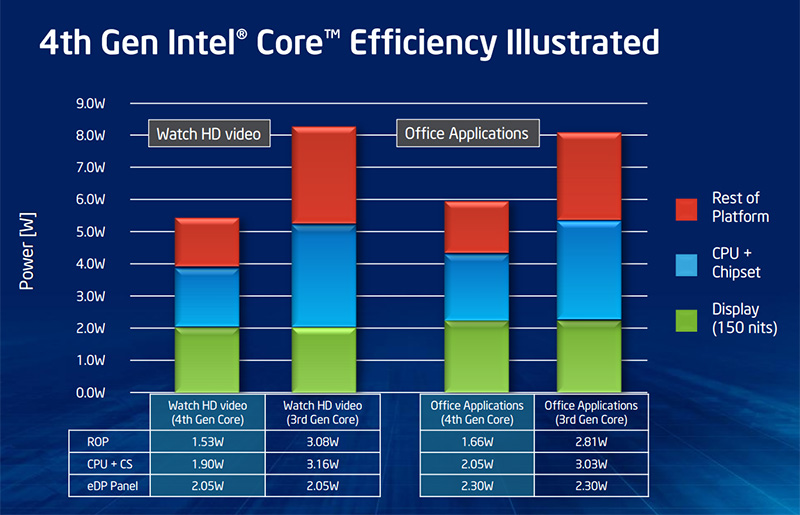 4th Gen Intel® Core™ Efficiency Illustrated

Power [W]

9.0W
8.0W
7.0W
6.0W
5.0W
4.0W
3.0W
2.0W
1.0W
0.0W

Watch HD video

Office Applications

Rest of Platform

CPU + Chipset

Display (150 nits)

| | Watch HD video (4th Gen Core) | Watch HD video (3rd Gen Core) | Office Applications (4th Gen Core) | Office Applications (3rd Gen Core) |
|---|---|---|---|---|
| ROP | 1.53W | 3.08W | 1.66W | 2.81W |
| CPU + CS | 1.90W | 3.16W | 2.05W | 3.03W |
| eDP Panel | 2.05W | 2.05W | 2.30W | 2.30W |